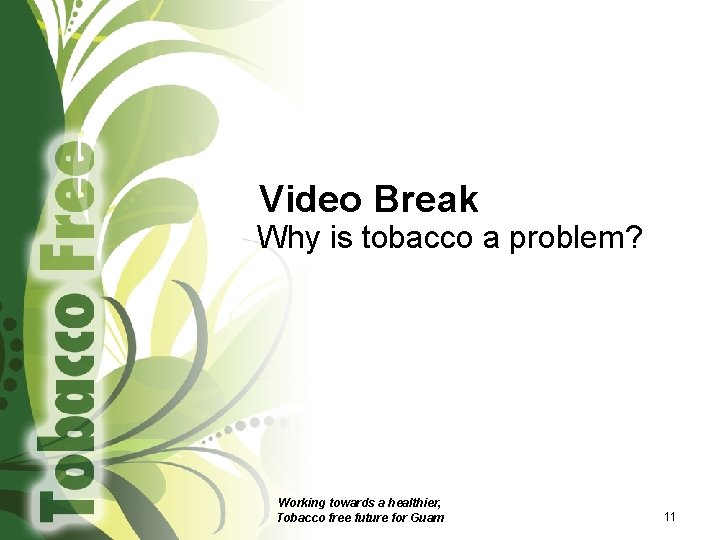 Tobacco Free

Video Break
Why is tobacco a problem?

Working towards a healthier,
Tobacco free future for Guam

11